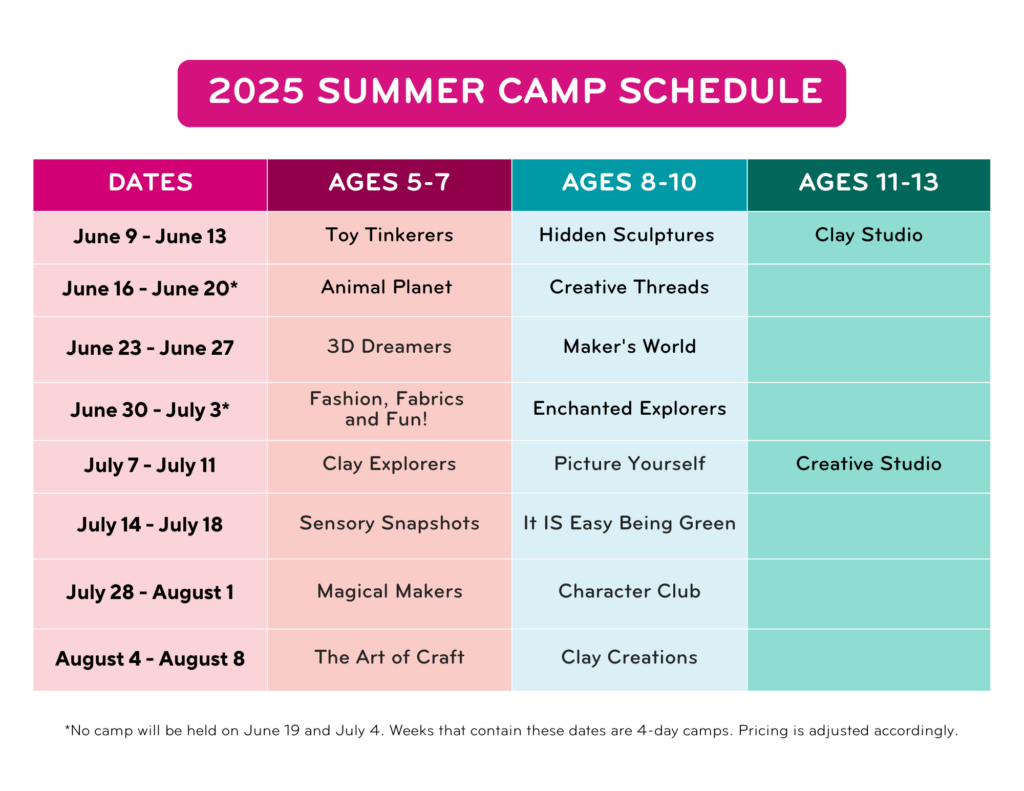 2025 SUMMER CAMP SCHEDULE

| DATES | AGES 5-7 | AGES 8-10 | AGES 11-13 |
|---|---|---|---|
| June 9 - June 13 | Toy Tinkerers | Hidden Sculptures | Clay Studio |
| June 16 - June 20* | Animal Planet | Creative Threads | |
| June 23 - June 27 | 3D Dreamers | Maker's World | |
| June 30 - July 3* | Fashion, Fabrics and Fun! | Enchanted Explorers | |
| July 7 - July 11 | Clay Explorers | Picture Yourself | Creative Studio |
| July 14 - July 18 | Sensory Snapshots | It IS Easy Being Green | |
| July 28 - August 1 | Magical Makers | Character Club | |
| August 4 - August 8 | The Art of Craft | Clay Creations | |

*No camp will be held on June 19 and July 4. Weeks that contain these dates are 4-day camps. Pricing is adjusted accordingly.